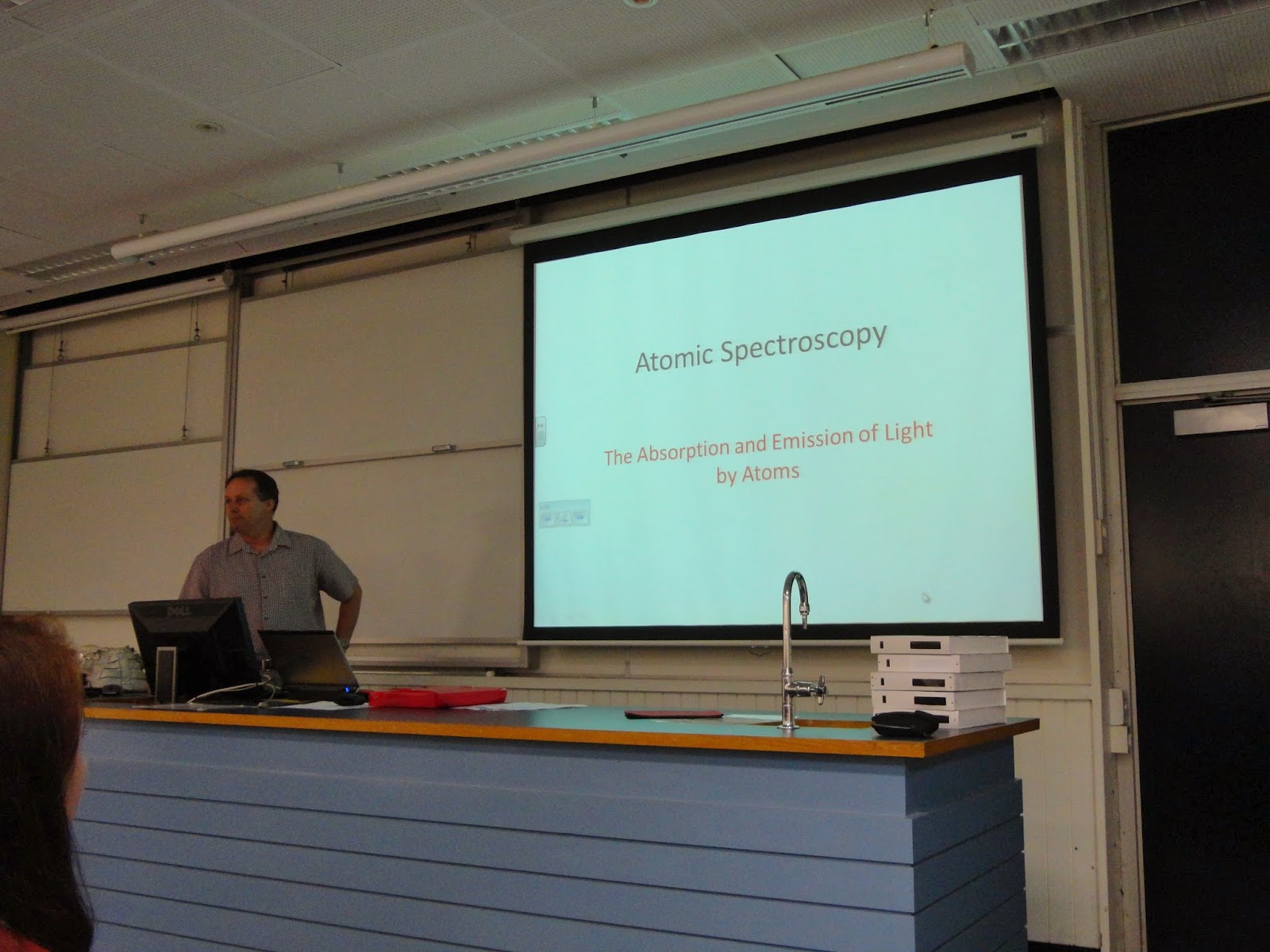 Atomic Spectroscopy

The Absorption and Emission of Light by Atoms

DELL